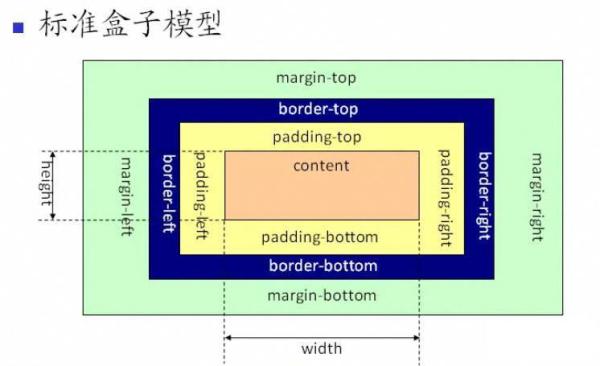 标准盒子模型

margin-top
border-top
padding-top
height
margin-left
border-left
padding-left
content
padding-right
border-right
margin-right
padding-bottom
border-bottom
margin-bottom
width